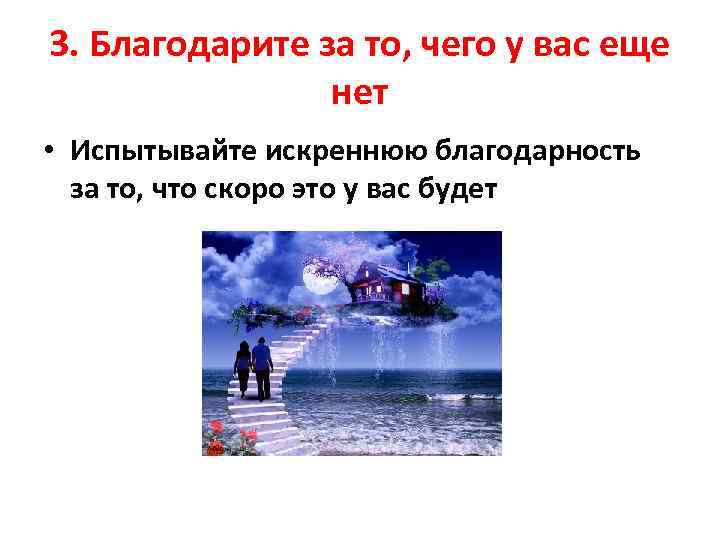 3. Благодарите за то, чего у вас еще нет

• Испытывайте искреннюю благодарность за то, что скоро это у вас будет